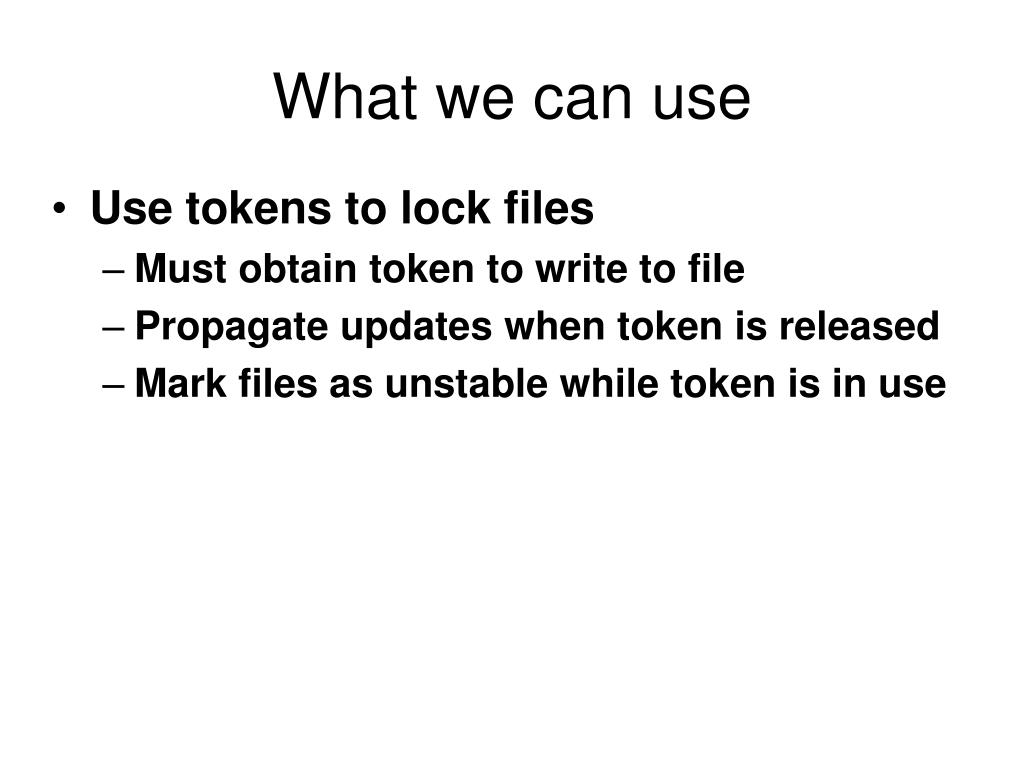 What we can use

• Use tokens to lock files
– Must obtain token to write to file
– Propagate updates when token is released
– Mark files as unstable while token is in use